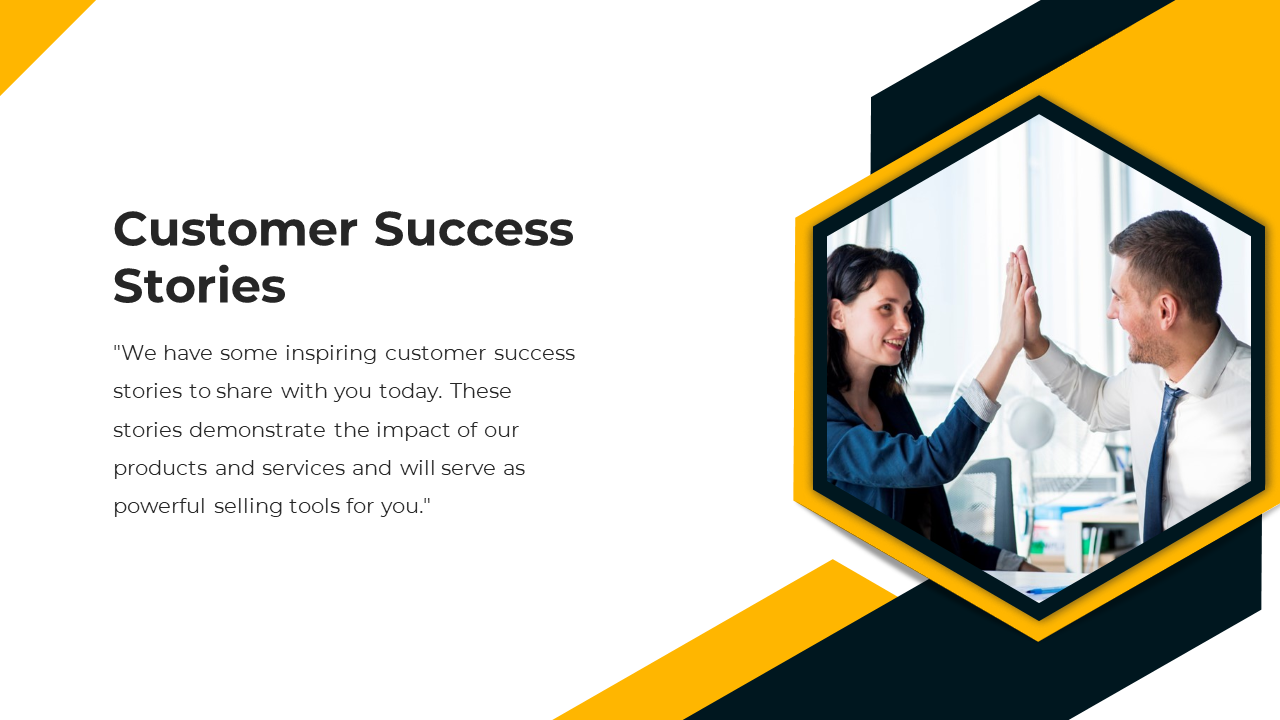 Customer Success Stories

"We have some inspiring customer success stories to share with you today. These stories demonstrate the impact of our products and services and will serve as powerful selling tools for you."